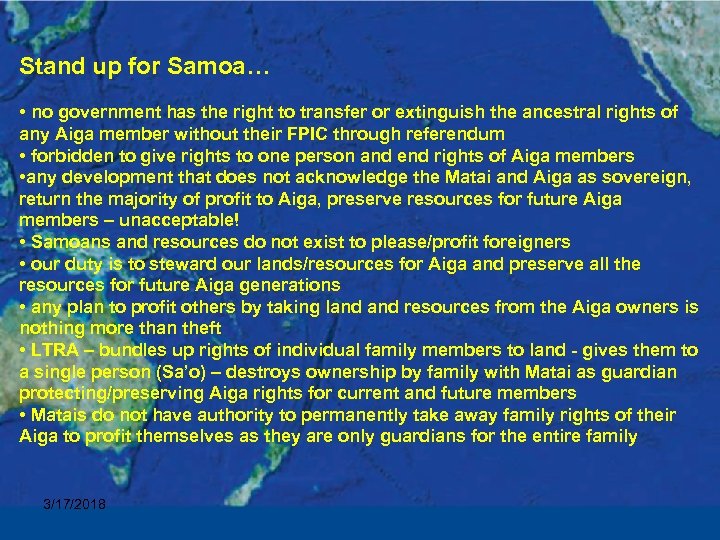 Stand up for Samoa…

• no government has the right to transfer or extinguish the ancestral rights of any Aiga member without their FPIC through referendum
• forbidden to give rights to one person and end rights of Aiga members
•any development that does not acknowledge the Matai and Aiga as sovereign, return the majority of profit to Aiga, preserve resources for future Aiga members – unacceptable!
• Samoans and resources do not exist to please/profit foreigners
• our duty is to steward our lands/resources for Aiga and preserve all the resources for future Aiga generations
• any plan to profit others by taking land and resources from the Aiga owners is nothing more than theft
• LTRA – bundles up rights of individual family members to land - gives them to a single person (Sa'o) – destroys ownership by family with Matai as guardian protecting/preserving Aiga rights for current and future members
• Matais do not have authority to permanently take away family rights of their Aiga to profit themselves as they are only guardians for the entire family

3/17/2018